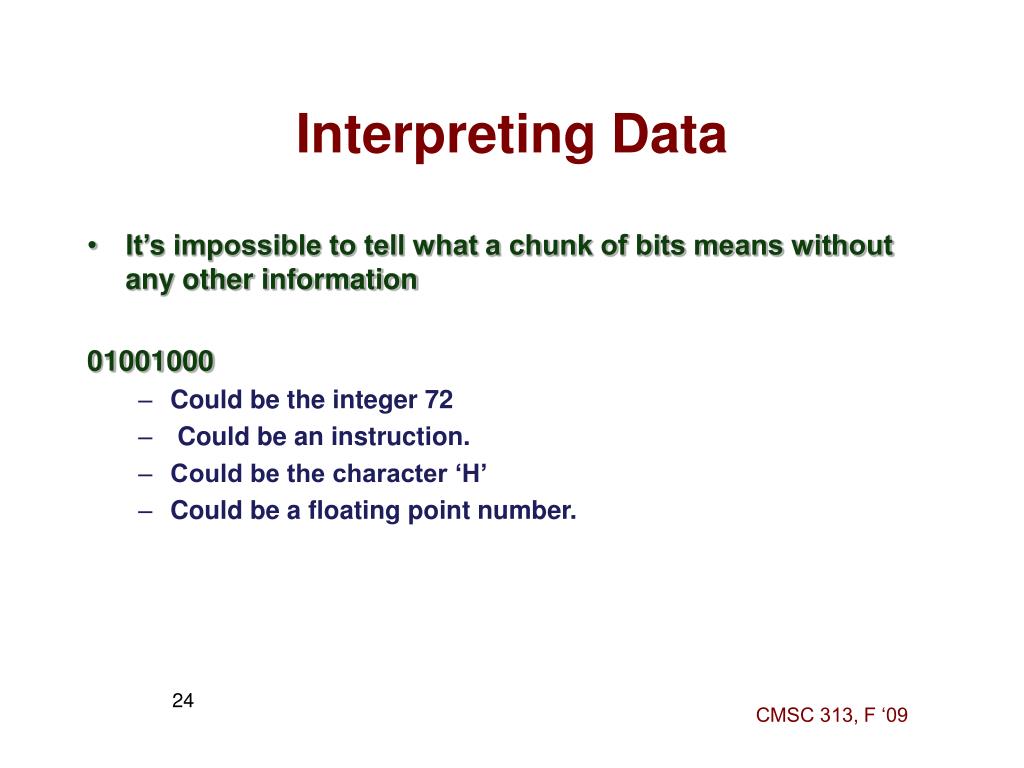 Interpreting Data

• It’s impossible to tell what a chunk of bits means without any other information

01001000

– Could be the integer 72
– Could be an instruction.
– Could be the character ‘H’
– Could be a floating point number.

24

CMSC 313, F ‘09